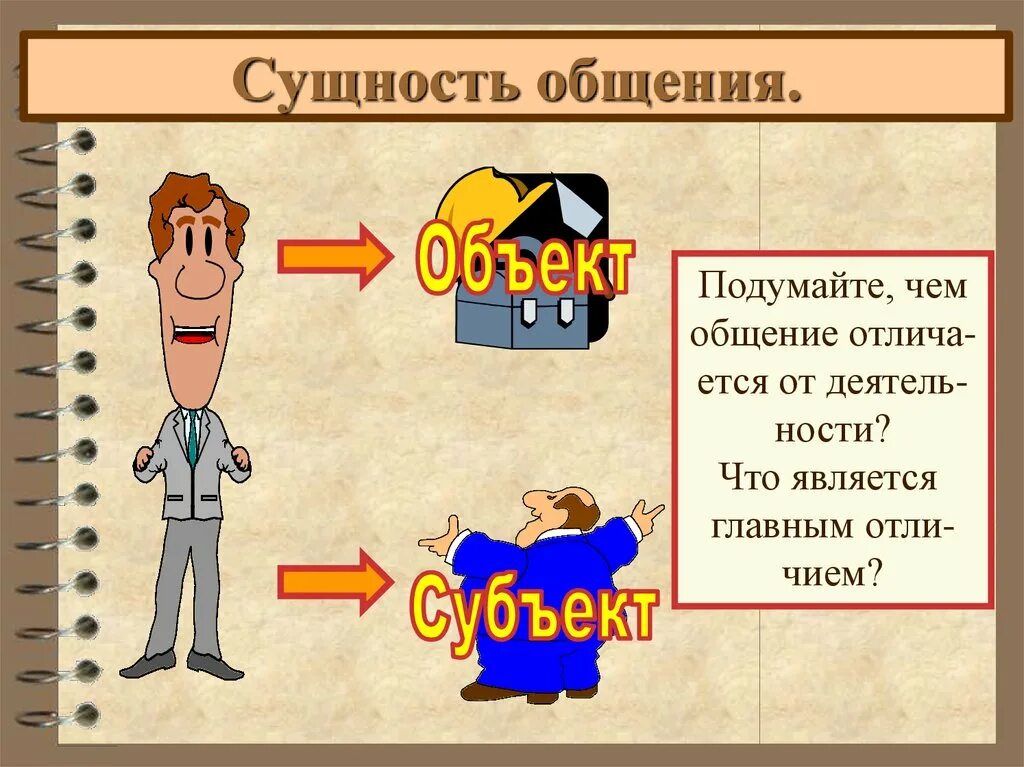 Сущность общения.

Объект

Субъект

Подумайте, чем общение отличается от деятельности?
Что является главным отличием?